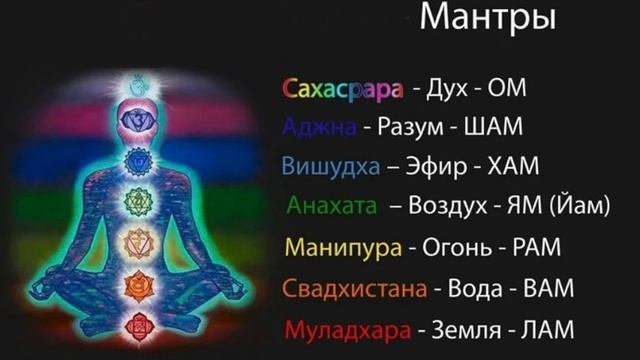 Мантры

Сахасрара - Дух - ОМ
Аджна - Разум - ШАМ
Вишудха – Эфир - ХАМ
Анахата – Воздух - ЯМ (Йам)
Манипура - Огонь - РАМ
Свадхистана - Вода - ВАМ
Муладхара - Земля - ЛАМ